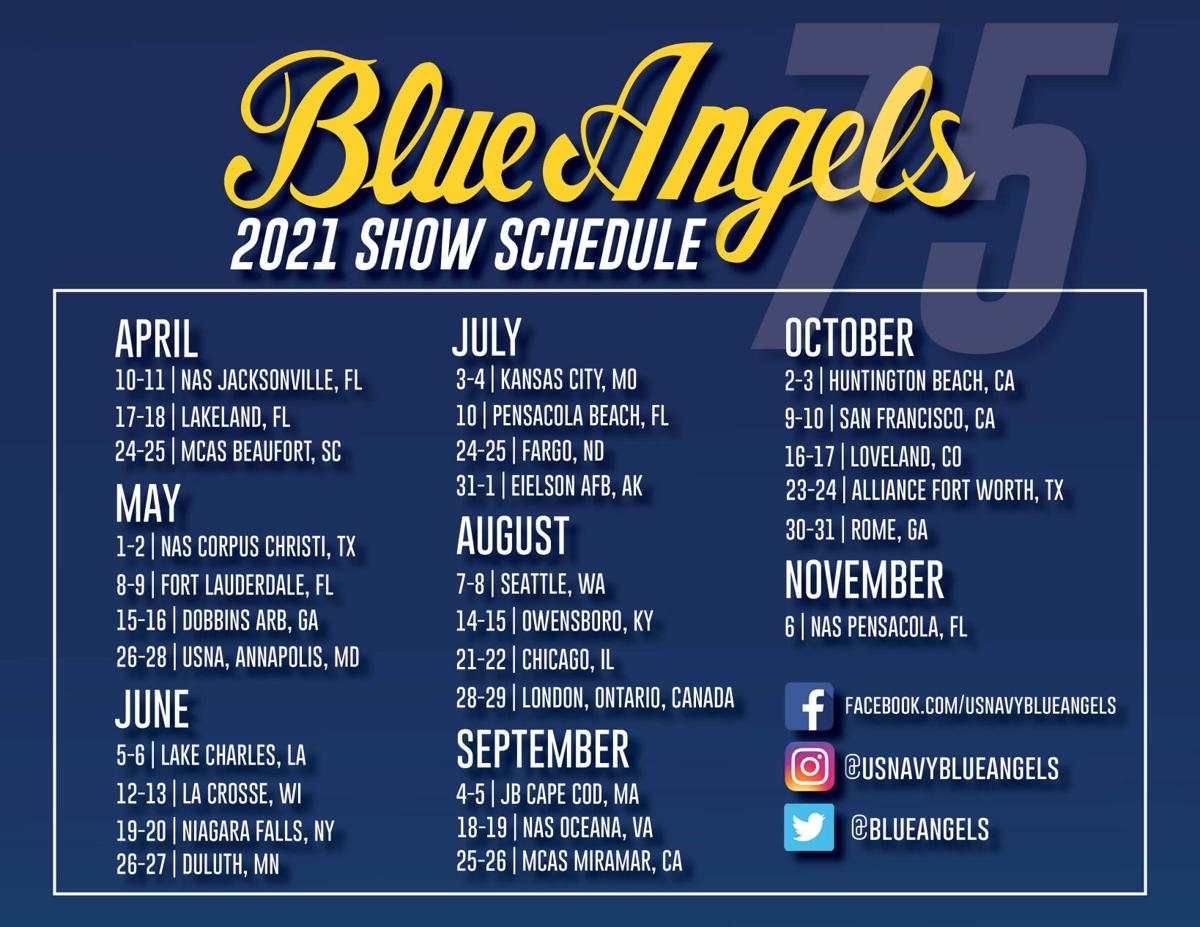 Blue Angels
75
2021 SHOW SCHEDULE

APRIL
10-11 | NAS JACKSONVILLE, FL
17-18 | LAKELAND, FL
24-25 | MCAS BEAUFORT, SC

MAY
1-2 | NAS CORPUS CHRISTI, TX
8-9 | FORT LAUDERDALE, FL
15-16 | DOBBINS ARB, GA
26-28 | USNA, ANNAPOLIS, MD

JUNE
5-6 | LAKE CHARLES, LA
12-13 | LA CROSSE, WI
19-20 | NIAGARA FALLS, NY
26-27 | DULUTH, MN

JULY
3-4 | KANSAS CITY, MO
10 | PENSACOLA BEACH, FL
24-25 | FARGO, ND
31-1 | EIELSON AFB, AK

AUGUST
7-8 | SEATTLE, WA
14-15 | OWENSBORO, KY
21-22 | CHICAGO, IL
28-29 | LONDON, ONTARIO, CANADA

SEPTEMBER
4-5 | JB CAPE COD, MA
18-19 | NAS OCEANA, VA
25-26 | MCAS MIRAMAR, CA

OCTOBER
2-3 | HUNTINGTON BEACH, CA
9-10 | SAN FRANCISCO, CA
16-17 | LOVELAND, CO
23-24 | ALLIANCE FORT WORTH, TX
30-31 | ROME, GA

NOVEMBER
6 | NAS PENSACOLA, FL

FACEBOOK.COM/USNAVYBLUEANGELS
@USNAVYBLUEANGELS
@BLUEANGELS